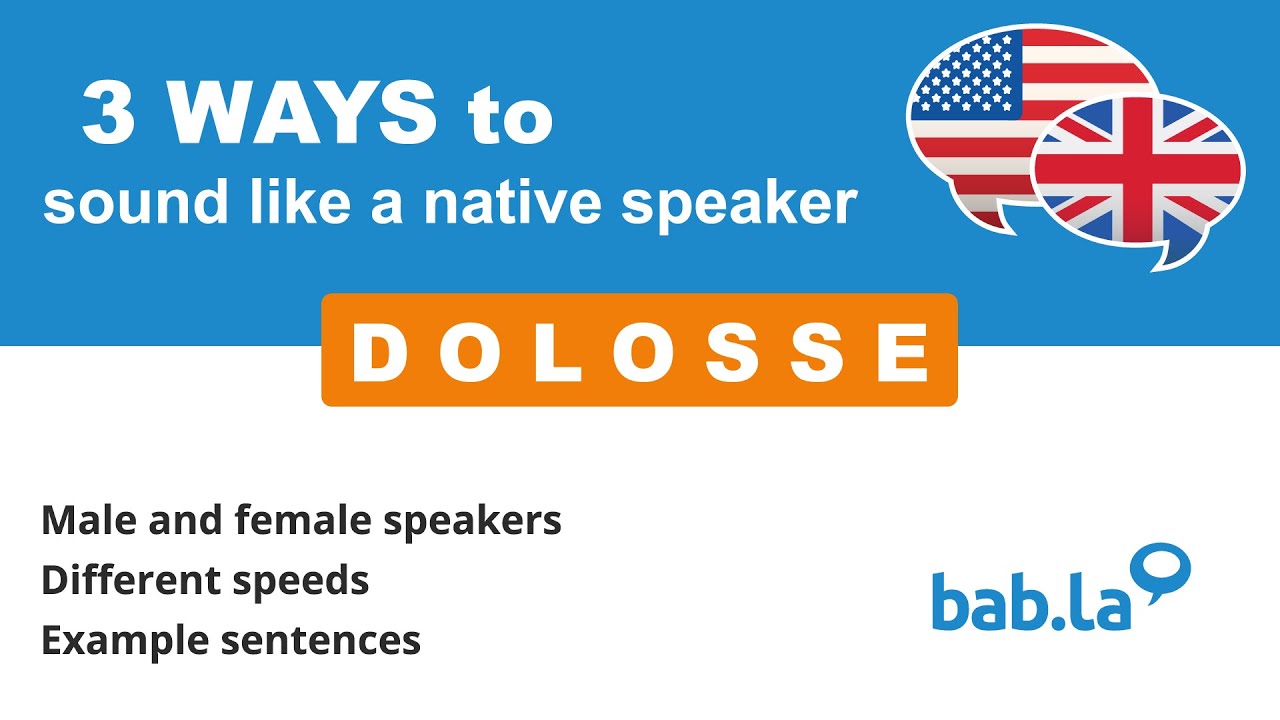 3 WAYS to
sound like a native speaker

DOLOSSE

Male and female speakers
Different speeds
Example sentences

bab.la